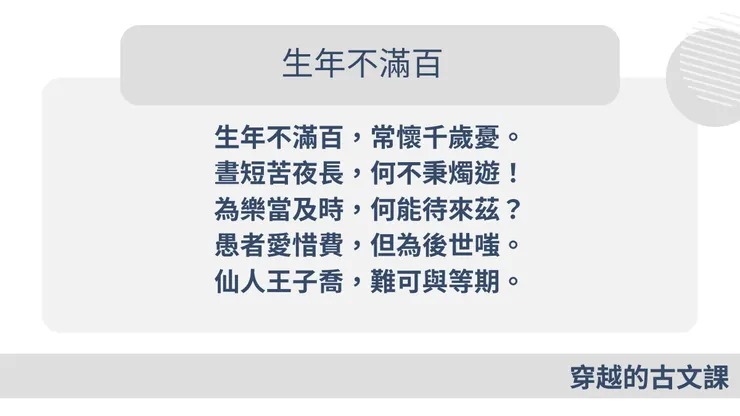 生年不滿百

生年不滿百，常懷千歲憂。
晝短苦夜長，何不秉燭遊！
為樂當及時，何能待來茲？
愚者愛惜費，但為後世嗤。
仙人王子喬，難可與等期。

穿越的古文課